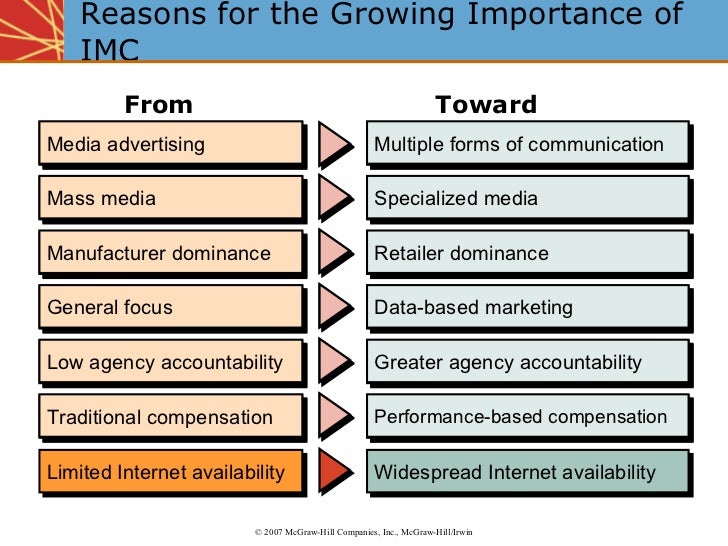 Reasons for the Growing Importance of IMC

| From | Toward |
|---|---|
| Media advertising | Multiple forms of communication |
| Mass media | Specialized media |
| Manufacturer dominance | Retailer dominance |
| General focus | Data-based marketing |
| Low agency accountability | Greater agency accountability |
| Traditional compensation | Performance-based compensation |
| Limited Internet availability | Widespread Internet availability |

© 2007 McGraw-Hill Companies, Inc., McGraw-Hill/Irwin